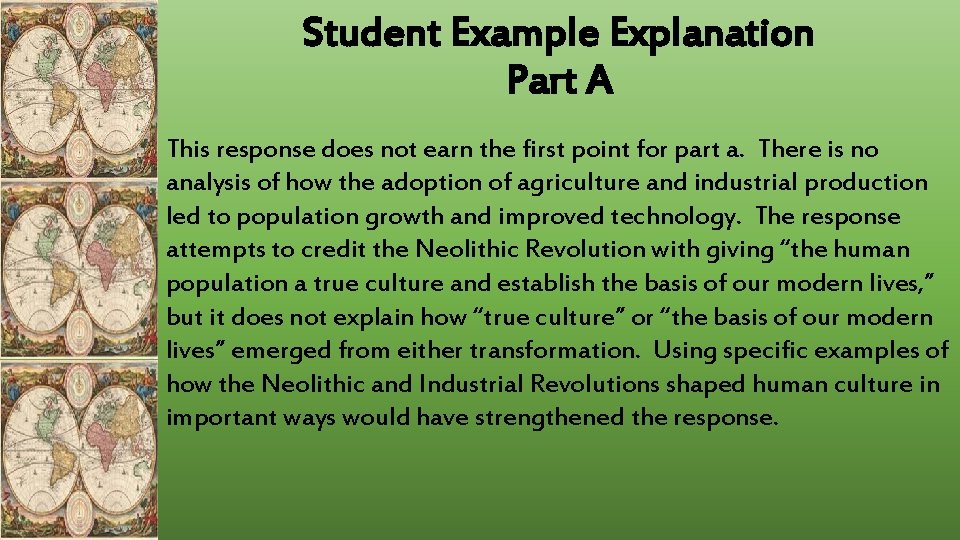 Student Example Explanation
Part A

This response does not earn the first point for part a. There is no analysis of how the adoption of agriculture and industrial production led to population growth and improved technology. The response attempts to credit the Neolithic Revolution with giving "the human population a true culture and establish the basis of our modern lives," but it does not explain how "true culture" or "the basis of our modern lives" emerged from either transformation. Using specific examples of how the Neolithic and Industrial Revolutions shaped human culture in important ways would have strengthened the response.